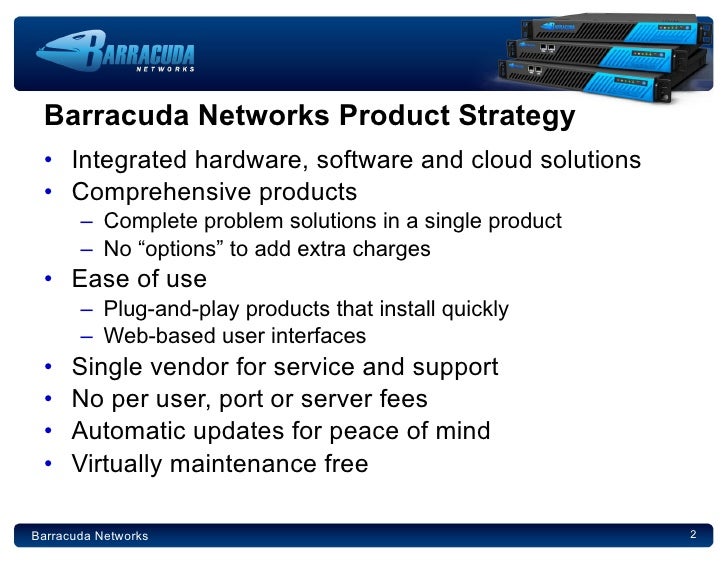 BARRACUDA NETWORKS

Barracuda Networks Product Strategy

• Integrated hardware, software and cloud solutions
• Comprehensive products
 – Complete problem solutions in a single product
 – No “options” to add extra charges
• Ease of use
 – Plug-and-play products that install quickly
 – Web-based user interfaces
• Single vendor for service and support
• No per user, port or server fees
• Automatic updates for peace of mind
• Virtually maintenance free

Barracuda Networks

2